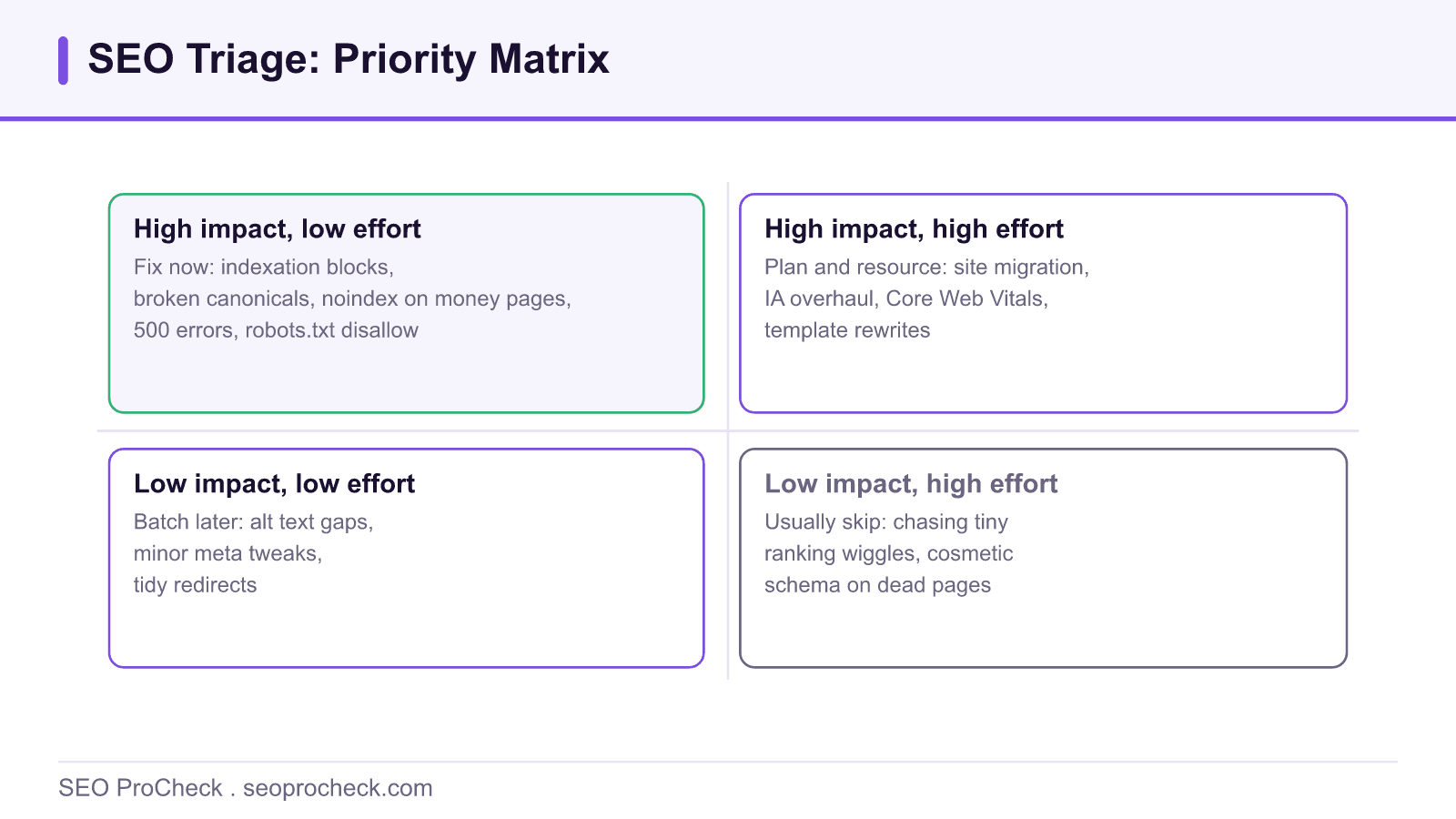 SEO Triage: Priority Matrix

High impact, low effort
Fix now: indexation blocks, broken canonicals, noindex on money pages, 500 errors, robots.txt disallow

High impact, high effort
Plan and resource: site migration, IA overhaul, Core Web Vitals, template rewrites

Low impact, low effort
Batch later: alt text gaps, minor meta tweaks, tidy redirects

Low impact, high effort
Usually skip: chasing tiny ranking wiggles, cosmetic schema on dead pages

SEO ProCheck . seoprocheck.com